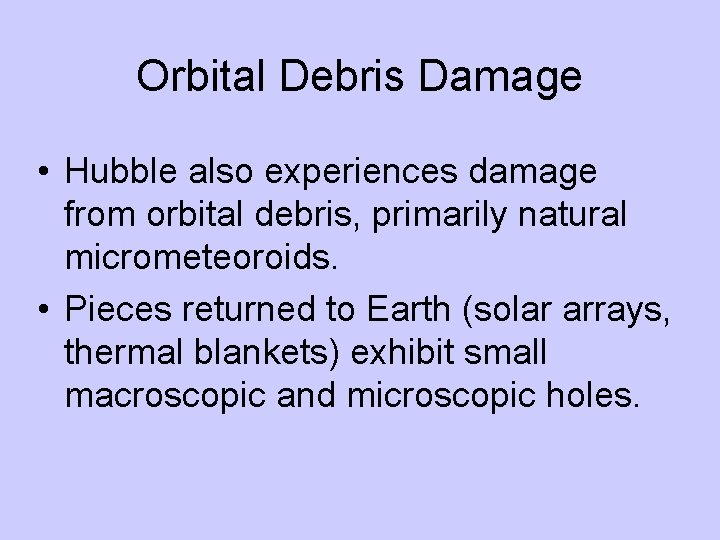 Orbital Debris Damage

• Hubble also experiences damage from orbital debris, primarily natural micrometeoroids.

• Pieces returned to Earth (solar arrays, thermal blankets) exhibit small macroscopic and microscopic holes.